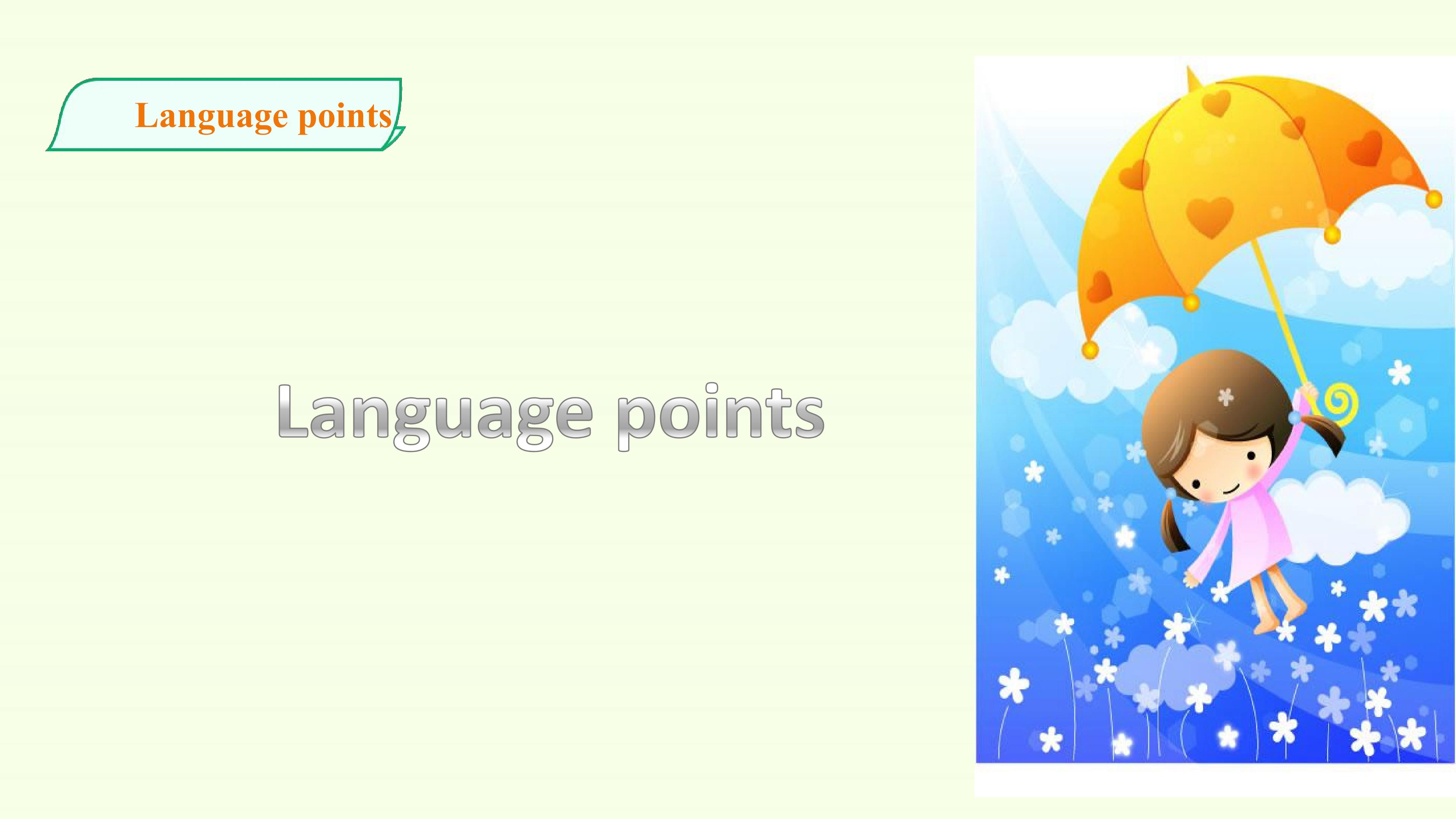 Language points

Language points